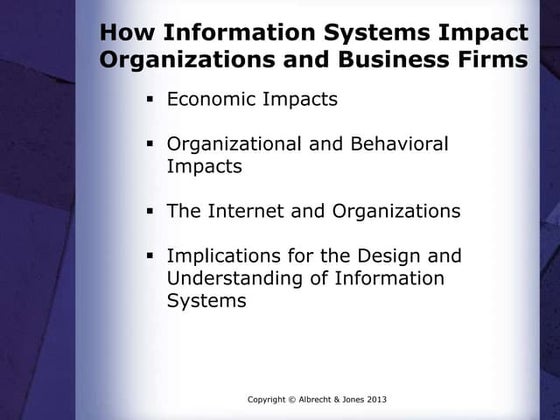 How Information Systems Impact Organizations and Business Firms

▪ Economic Impacts

▪ Organizational and Behavioral Impacts

▪ The Internet and Organizations

▪ Implications for the Design and Understanding of Information Systems

Copyright © Albrecht & Jones 2013